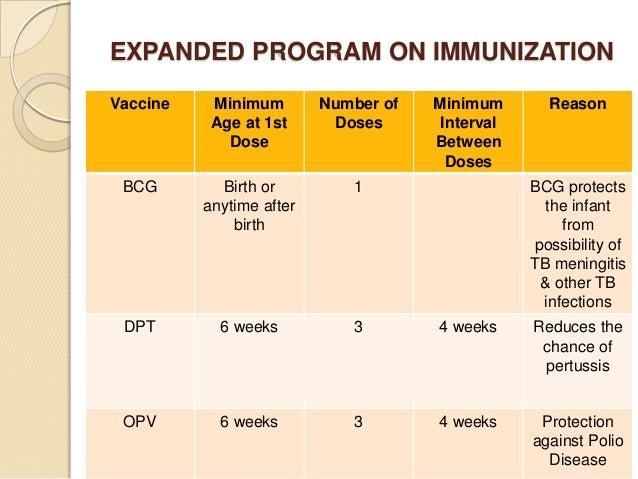 EXPANDED PROGRAM ON IMMUNIZATION

| Vaccine | Minimum Age at 1st Dose | Number of Doses | Minimum Interval Between Doses | Reason |
|---|---|---|---|---|
| BCG | Birth or anytime after birth | 1 | | BCG protects the infant from possibility of TB meningitis & other TB infections |
| DPT | 6 weeks | 3 | 4 weeks | Reduces the chance of pertussis |
| OPV | 6 weeks | 3 | 4 weeks | Protection against Polio Disease |